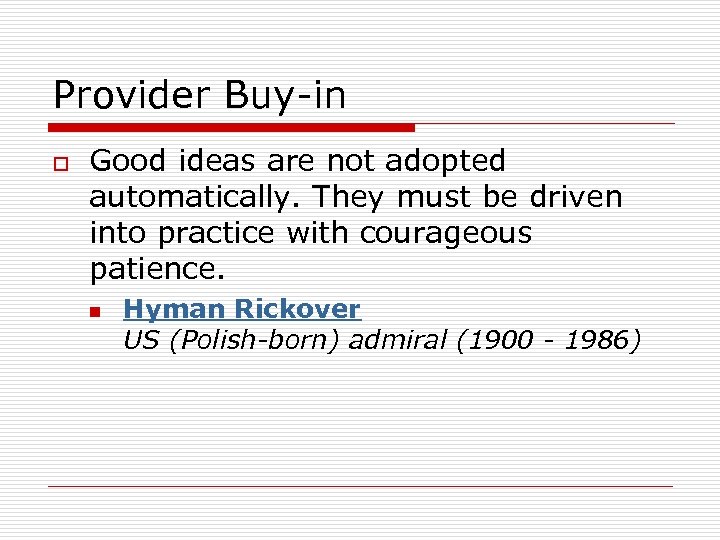 Provider Buy-in

Good ideas are not adopted automatically. They must be driven into practice with courageous patience.

Hyman Rickover
US (Polish-born) admiral (1900 - 1986)